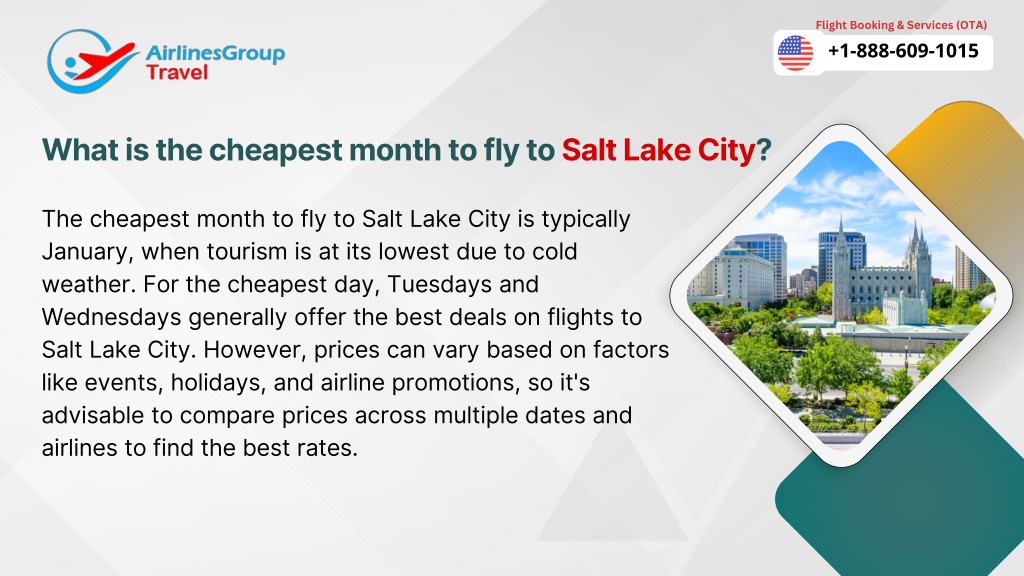 AirlinesGroup Travel

Flight Booking & Services (OTA)

+1-888-609-1015

What is the cheapest month to fly to Salt Lake City?

The cheapest month to fly to Salt Lake City is typically January, when tourism is at its lowest due to cold weather. For the cheapest day, Tuesdays and Wednesdays generally offer the best deals on flights to Salt Lake City. However, prices can vary based on factors like events, holidays, and airline promotions, so it's advisable to compare prices across multiple dates and airlines to find the best rates.